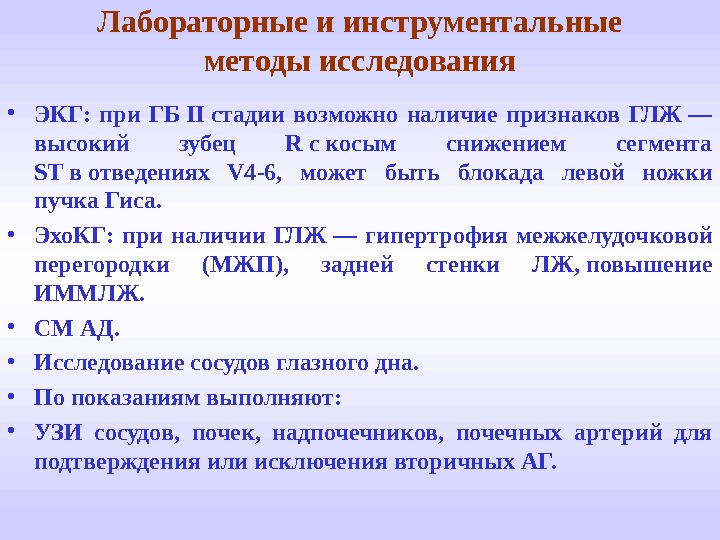 Лабораторные и инструментальные методы исследования

• ЭКГ: при ГБ II стадии возможно наличие признаков ГЛЖ — высокий зубец R с косым снижением сегмента ST в отведениях V4-6, может быть блокада левой ножки пучка Гиса.

• ЭхоКГ: при наличии ГЛЖ — гипертрофия межжелудочковой перегородки (МЖП), задней стенки ЛЖ, повышение ИММЛЖ.

• СМ АД.

• Исследование сосудов глазного дна.

• По показаниям выполняют:

• УЗИ сосудов, почек, надпочечников, почечных артерий для подтверждения или исключения вторичных АГ.